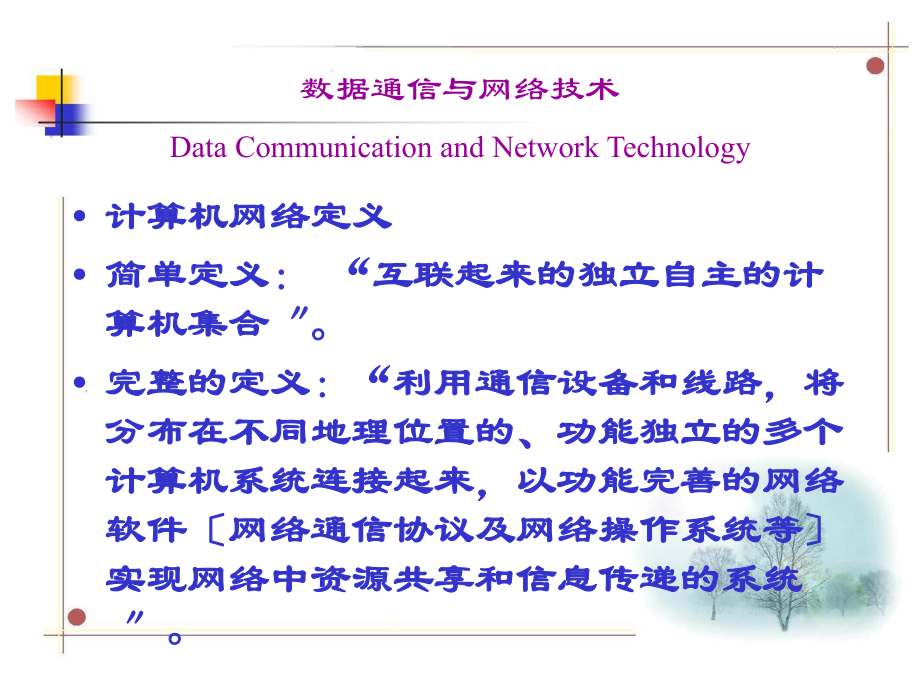 数据通信与网络技术

Data Communication and Network Technology

• 计算机网络定义

• 简单定义：“互联起来的独立自主的计算机集合”。

• 完整的定义：“利用通信设备和线路，将分布在不同地理位置的、功能独立的多个计算机系统连接起来，以功能完善的网络软件〔网络通信协议及网络操作系统等〕实现网络中资源共享和信息传递的系统”。